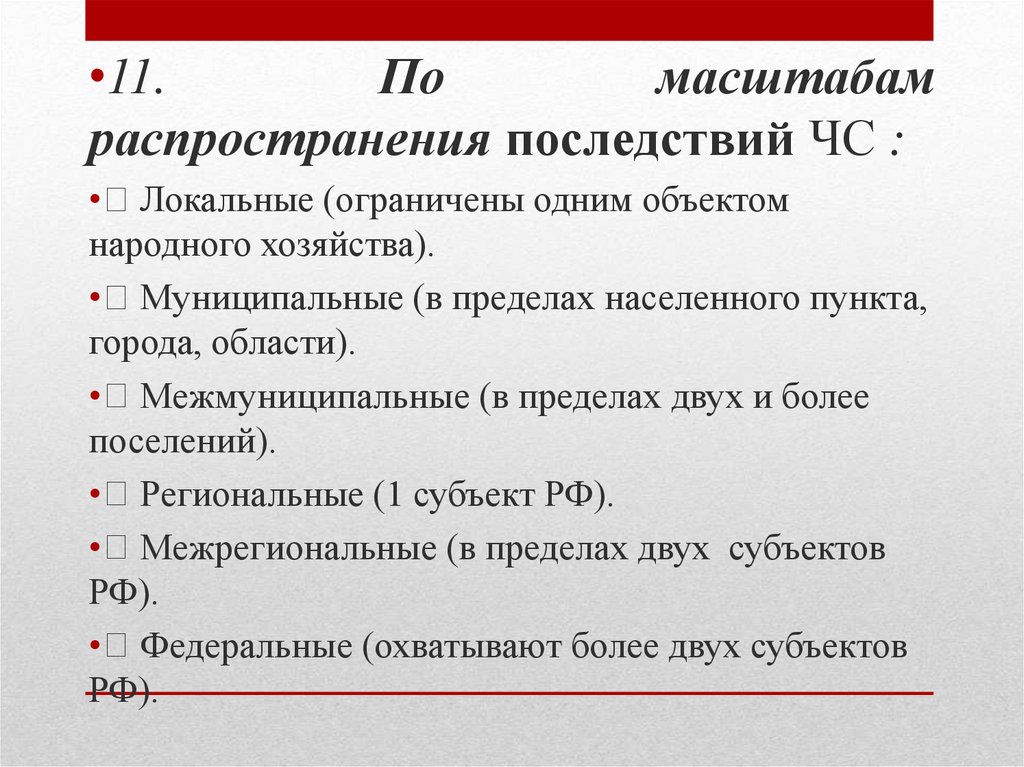 •11. По масштабам распространения последствий ЧС :

• Локальные (ограничены одним объектом народного хозяйства).

• Муниципальные (в пределах населенного пункта, города, области).

• Межмуниципальные (в пределах двух и более поселений).

• Региональные (1 субъект РФ).

• Межрегиональные (в пределах двух субъектов РФ).

• Федеральные (охватывают более двух субъектов РФ).